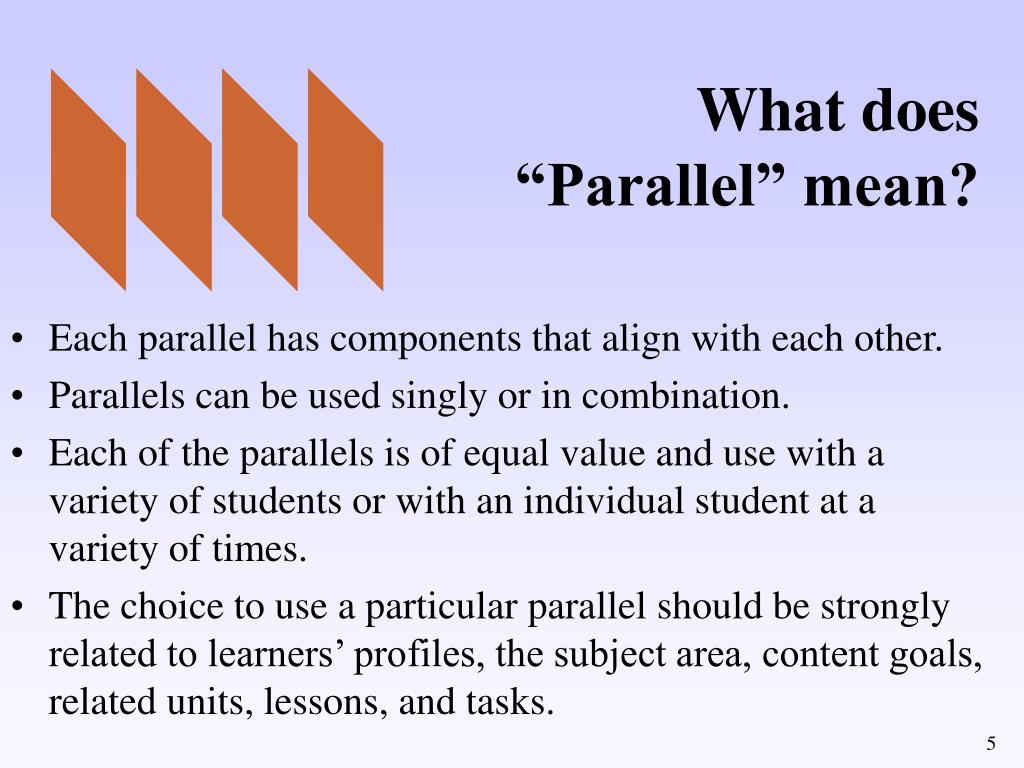 What does “Parallel” mean?

• Each parallel has components that align with each other.
• Parallels can be used singly or in combination.
• Each of the parallels is of equal value and use with a variety of students or with an individual student at a variety of times.
• The choice to use a particular parallel should be strongly related to learners’ profiles, the subject area, content goals, related units, lessons, and tasks.

5